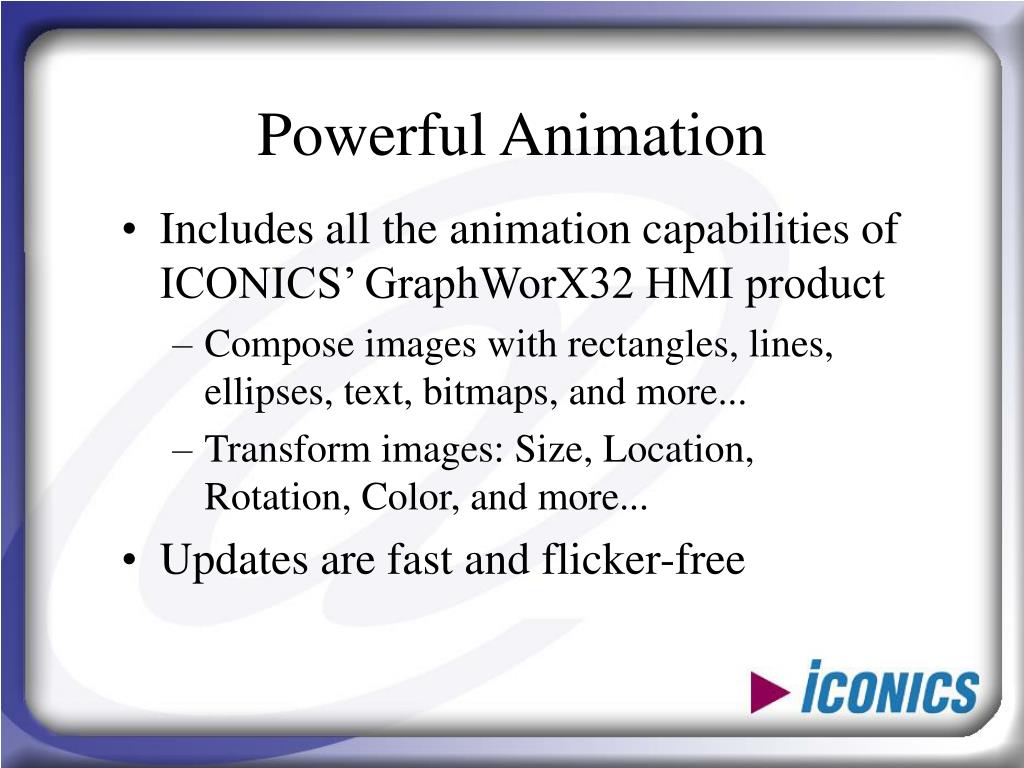 Powerful Animation

• Includes all the animation capabilities of ICONICS’ GraphWorX32 HMI product

– Compose images with rectangles, lines, ellipses, text, bitmaps, and more...

– Transform images: Size, Location, Rotation, Color, and more...

• Updates are fast and flicker-free

ICONICS